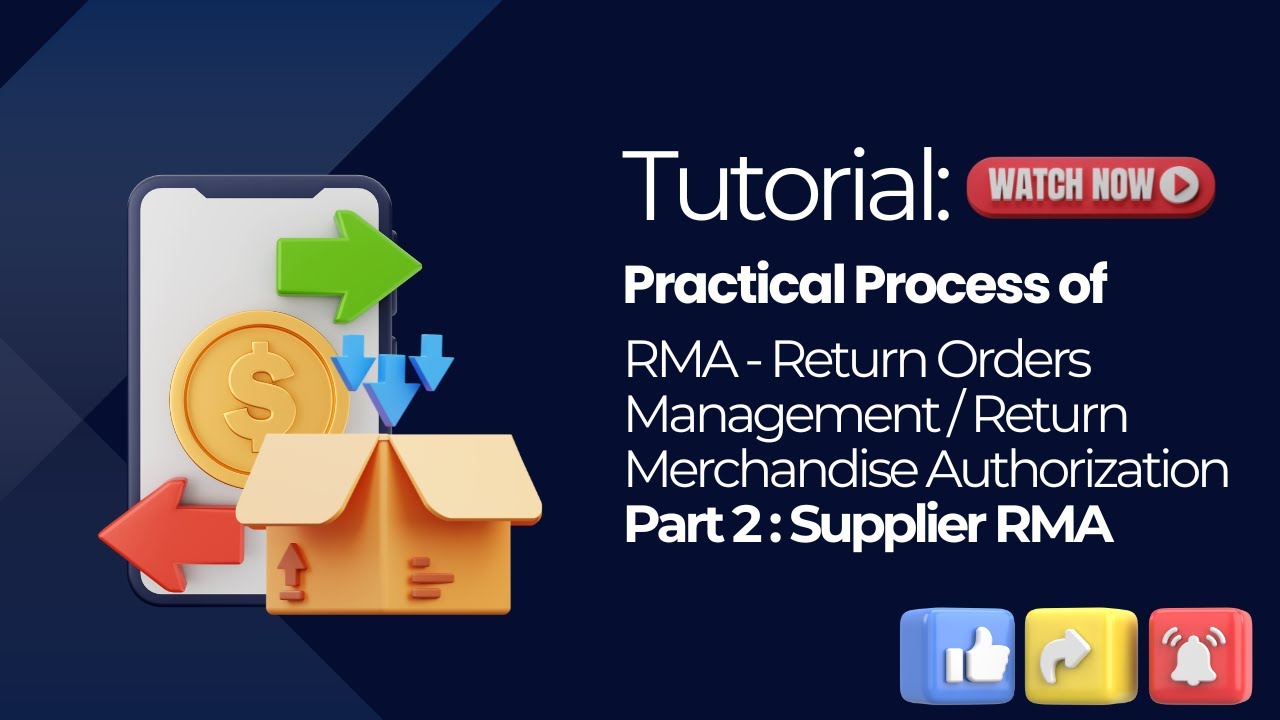 Tutorial: WATCH NOW

Practical Process of

RMA - Return Orders Management / Return Merchandise Authorization

Part 2 : Supplier RMA

$